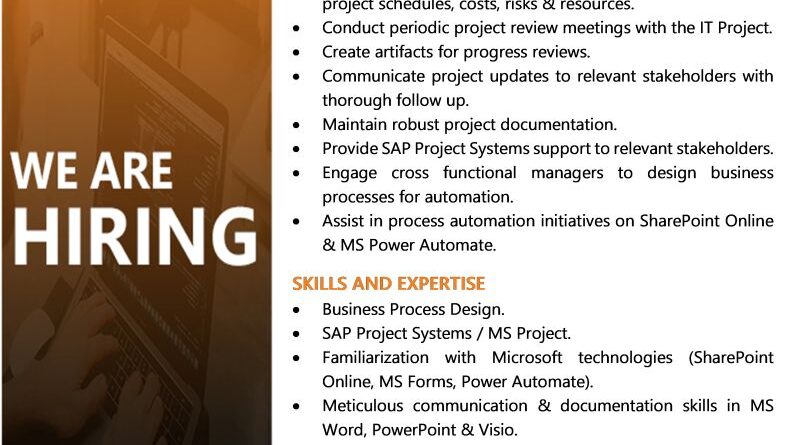 WE ARE
HIRING

project schedules, costs, risks & resources.
• Conduct periodic project review meetings with the IT Project.
• Create artifacts for progress reviews.
• Communicate project updates to relevant stakeholders with thorough follow up.
• Maintain robust project documentation.
• Provide SAP Project Systems support to relevant stakeholders.
• Engage cross functional managers to design business processes for automation.
• Assist in process automation initiatives on SharePoint Online & MS Power Automate.

SKILLS AND EXPERTISE
• Business Process Design.
• SAP Project Systems / MS Project.
• Familiarization with Microsoft technologies (SharePoint Online, MS Forms, Power Automate).
• Meticulous communication & documentation skills in MS Word, PowerPoint & Visio.